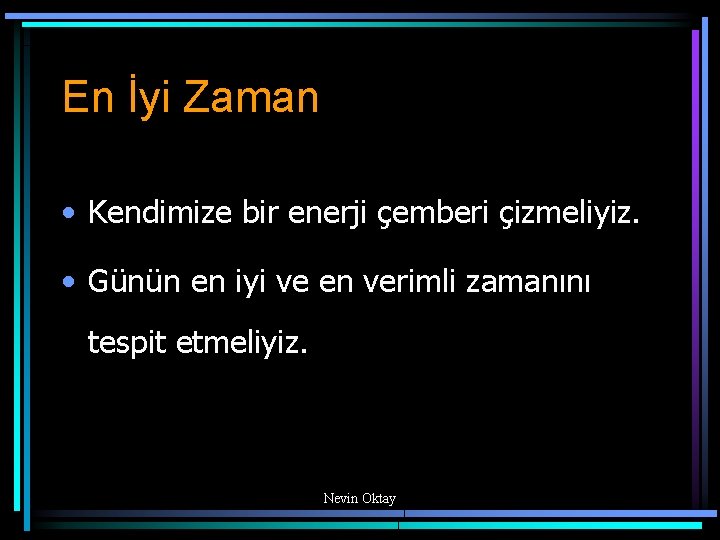 En İyi Zaman

• Kendimize bir enerji çemberi çizmeliyiz.

• Günün en iyi ve en verimli zamanını tespit etmeliyiz.

Nevin Oktay